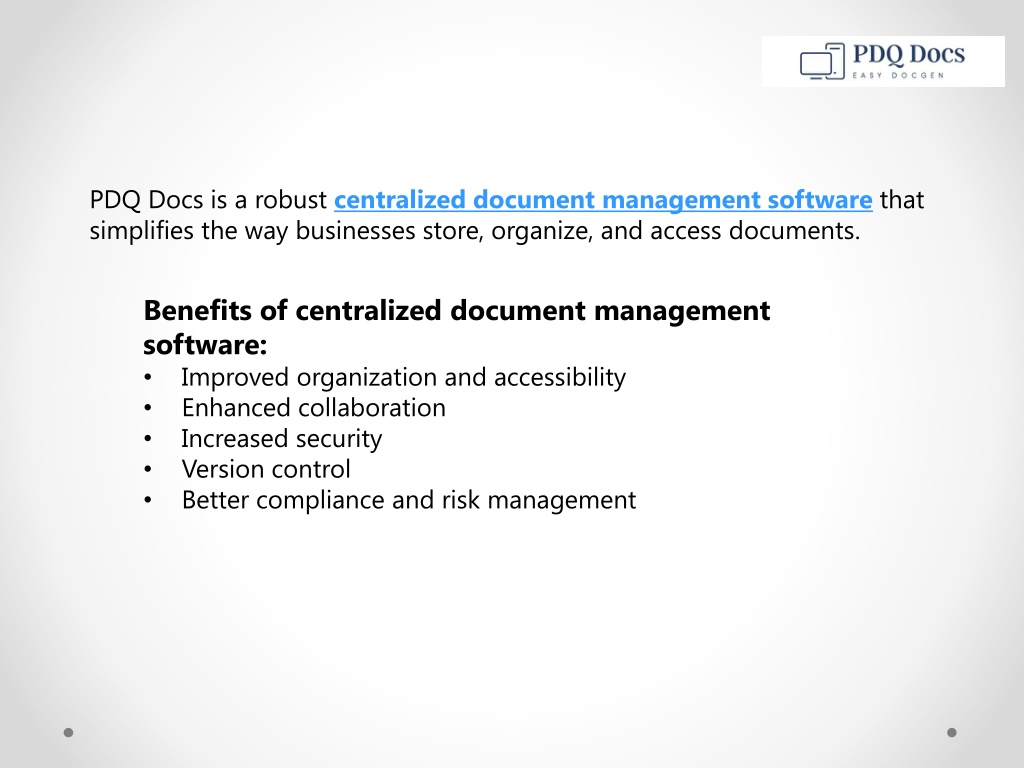 PDQ Docs
EASY DOCGEN

PDQ Docs is a robust centralized document management software that simplifies the way businesses store, organize, and access documents.

Benefits of centralized document management software:
• Improved organization and accessibility
• Enhanced collaboration
• Increased security
• Version control
• Better compliance and risk management